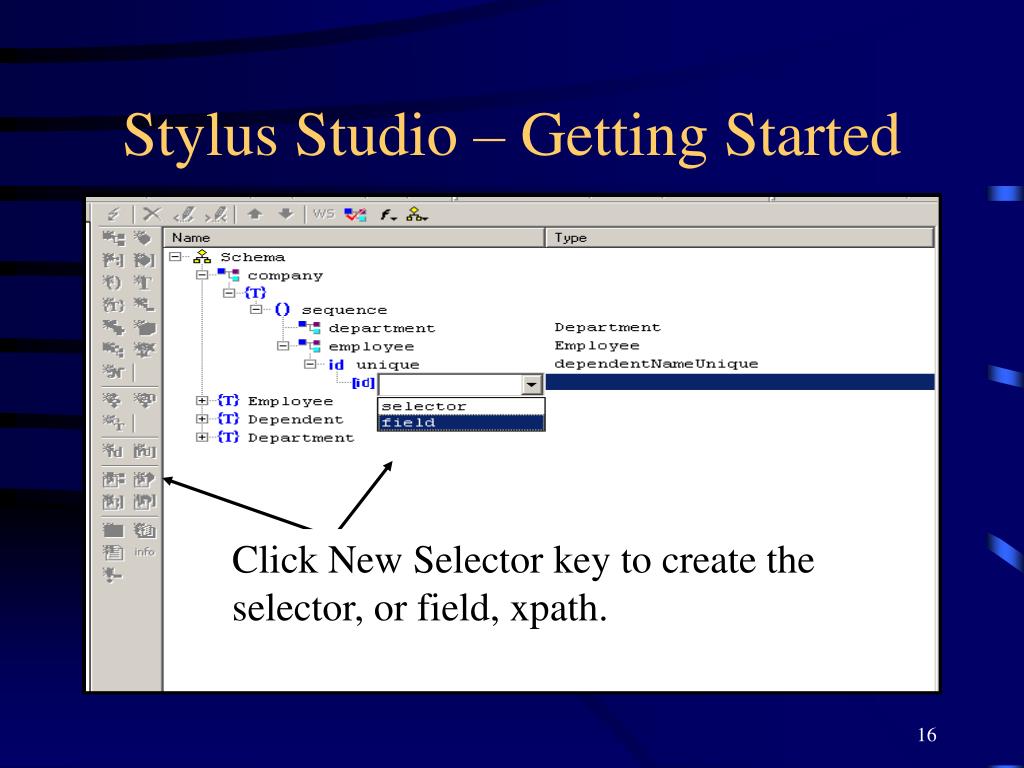 Stylus Studio – Getting Started

WS

| Name | Type |
|---|---|
| Schema | |
| company | |
| {T} | |
| () sequence | |
| department | Department |
| employee | Employee |
| id unique | dependentNameUnique |
| [id] | |
| {T} Employee | |
| {T} Dependent | |
| {T} Department | |

selector
field

info

Click New Selector key to create the selector, or field, xpath.

16